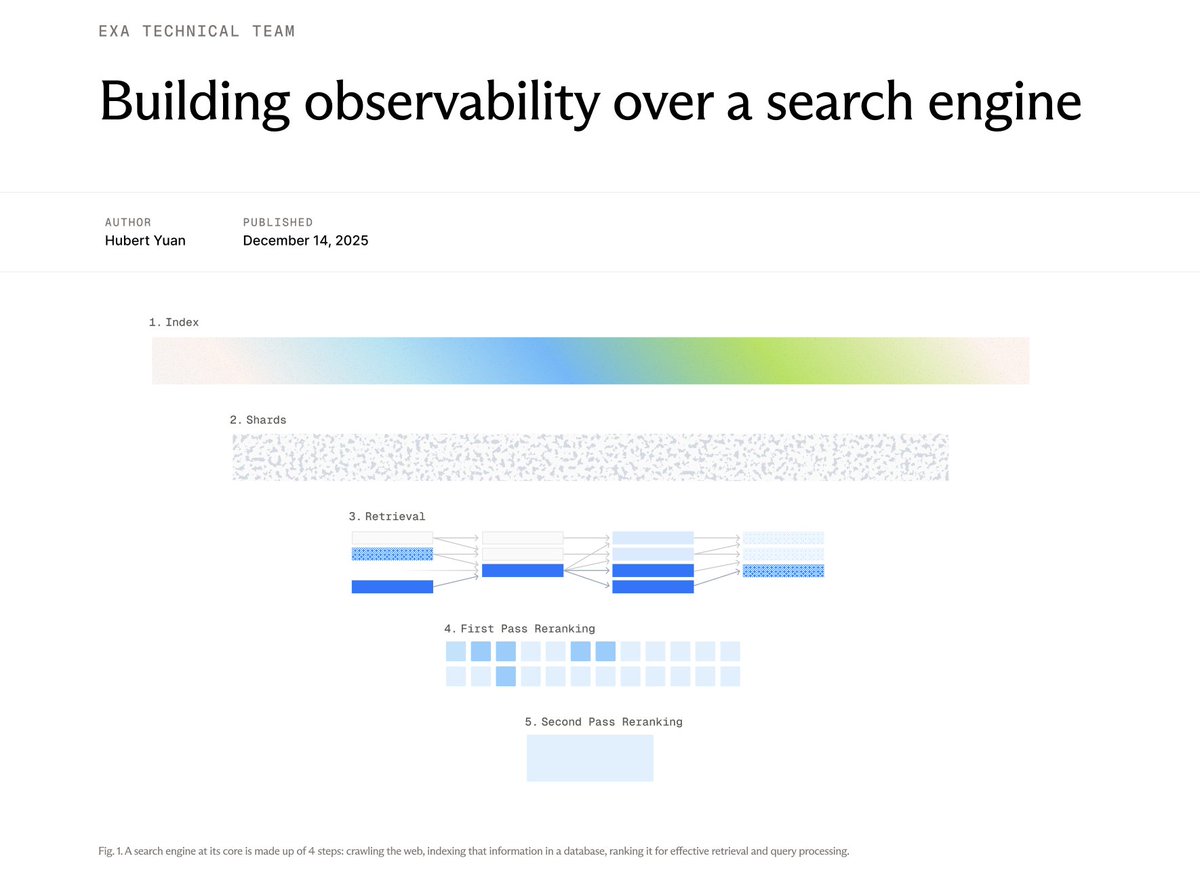 EXA TECHNICAL TEAM

Building observability over a search engine

AUTHOR
Hubert Yuan

PUBLISHED
December 14, 2025

1. Index

2. Shards

3. Retrieval

4. First Pass Reranking

5. Second Pass Reranking

Fig. 1. A search engine at its core is made up of 4 steps: crawling the web, indexing that information in a database, ranking it for effective retrieval and query processing.